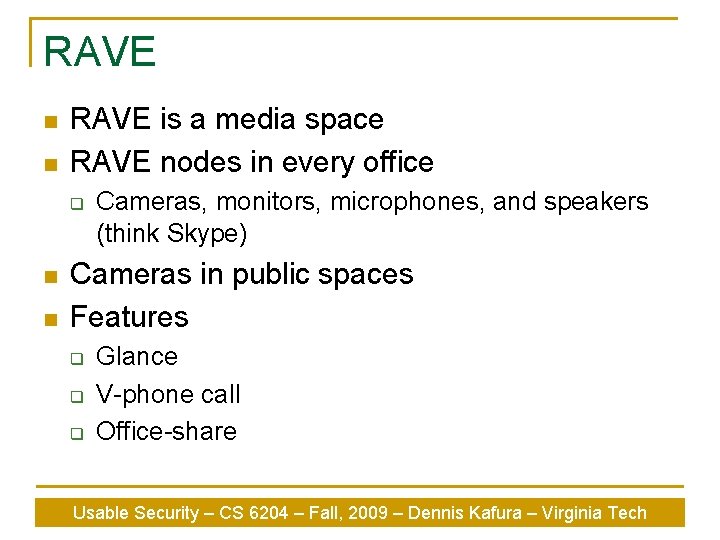 RAVE

- RAVE is a media space
- RAVE nodes in every office
  - Cameras, monitors, microphones, and speakers (think Skype)
- Cameras in public spaces
- Features
  - Glance
  - V-phone call
  - Office-share

Usable Security – CS 6204 – Fall, 2009 – Dennis Kafura – Virginia Tech